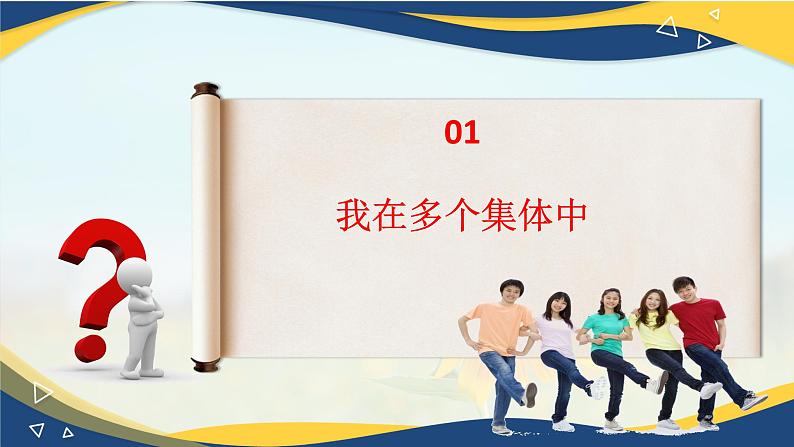 01

我在多个集体中